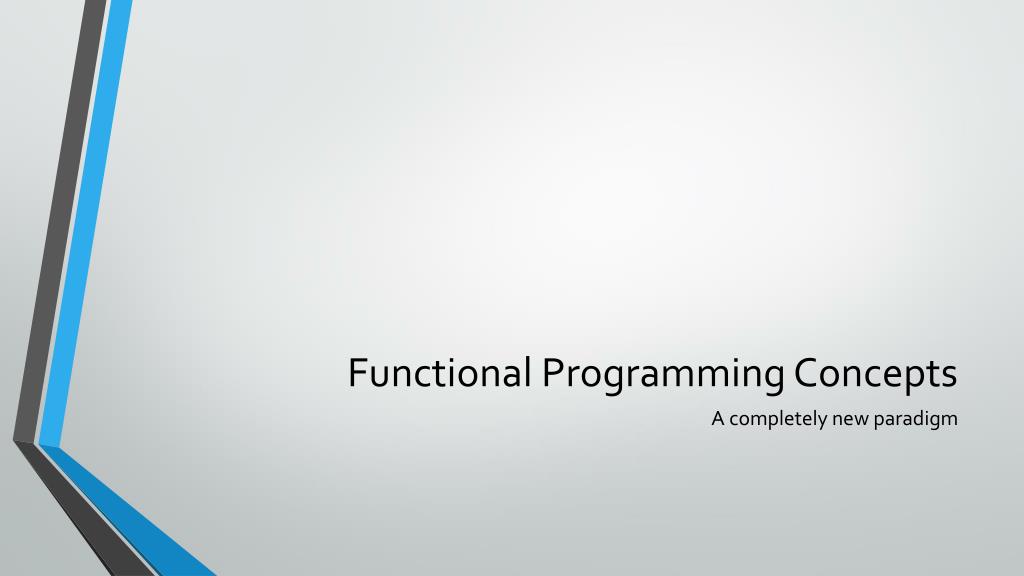 Functional Programming Concepts

A completely new paradigm